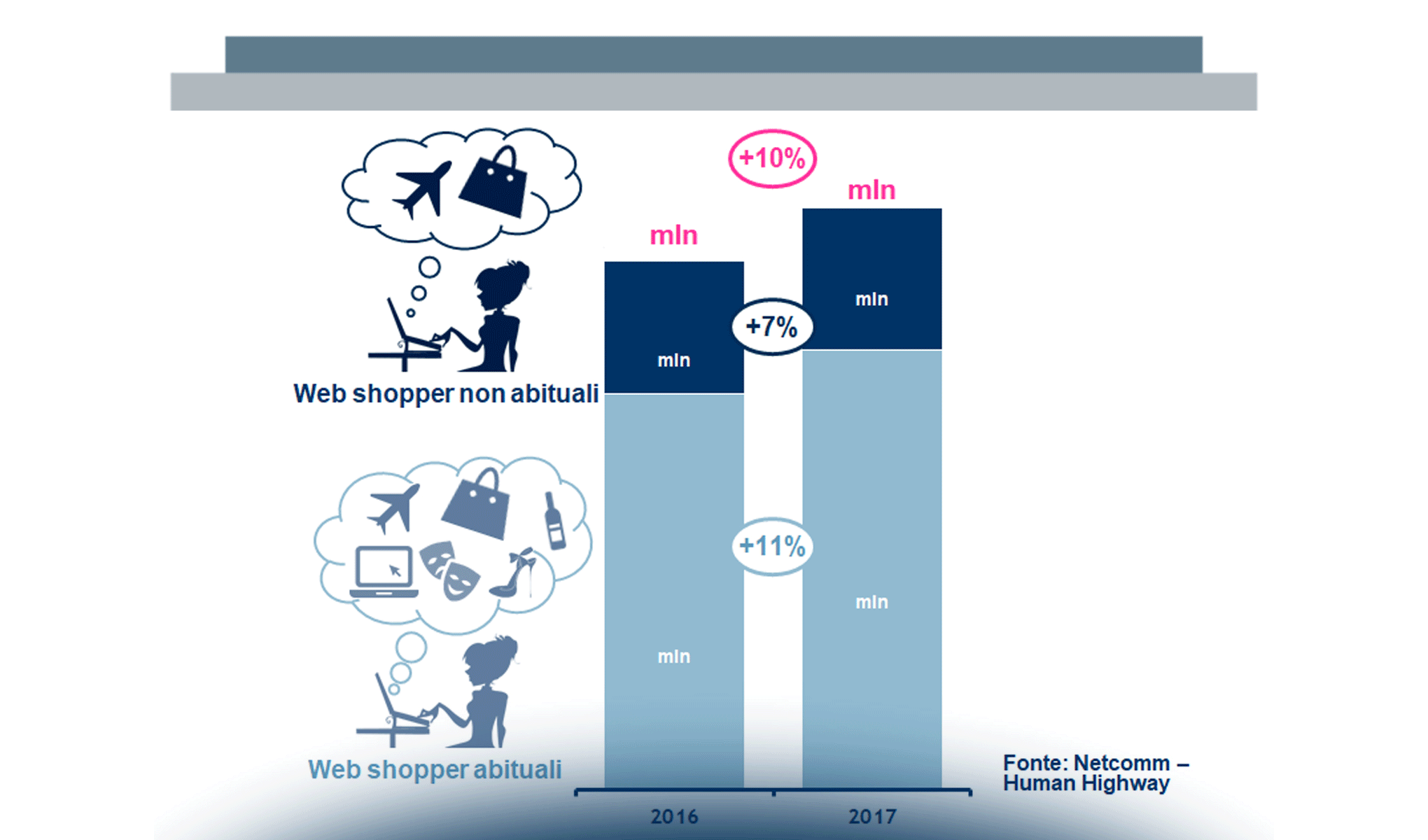 +10%

mln

mln

mln

mln

+7%

Web shopper non abituali

+11%

mln

mln

Web shopper abituali

Fonte: Netcomm – Human Highway

2016

2017